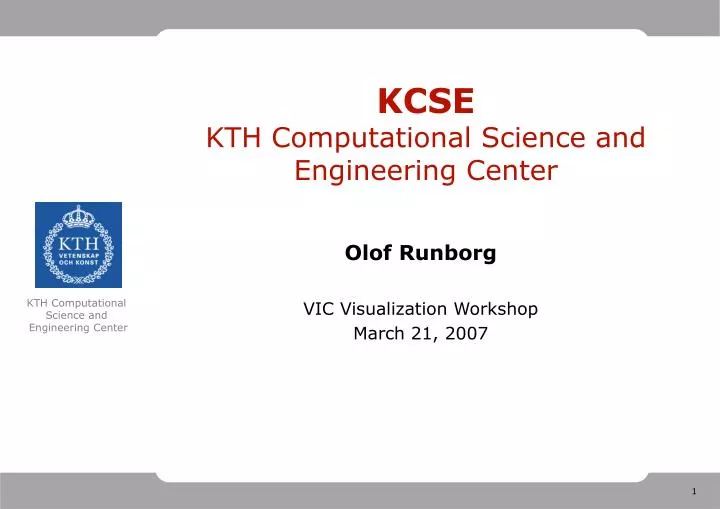 KCSE
KTH Computational Science and Engineering Center

KTH
VETENSKAP OCH KONST

KTH Computational Science and Engineering Center

Olof Runborg

VIC Visualization Workshop
March 21, 2007

1